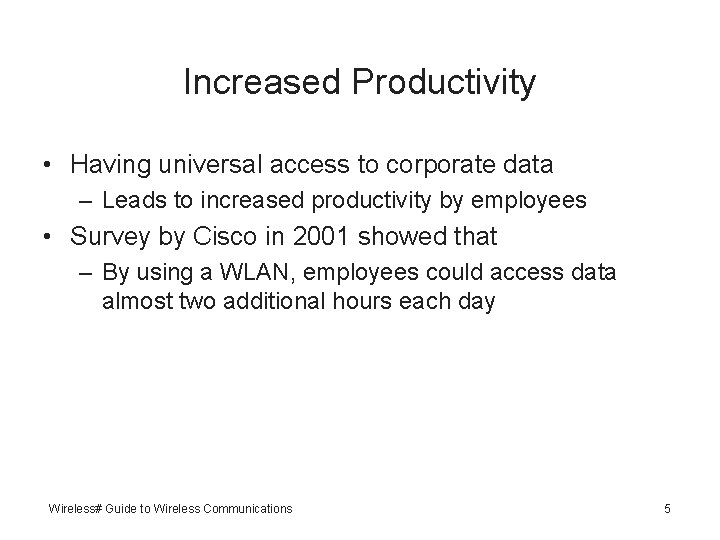 Increased Productivity

• Having universal access to corporate data
– Leads to increased productivity by employees
• Survey by Cisco in 2001 showed that
– By using a WLAN, employees could access data almost two additional hours each day

Wireless# Guide to Wireless Communications

5